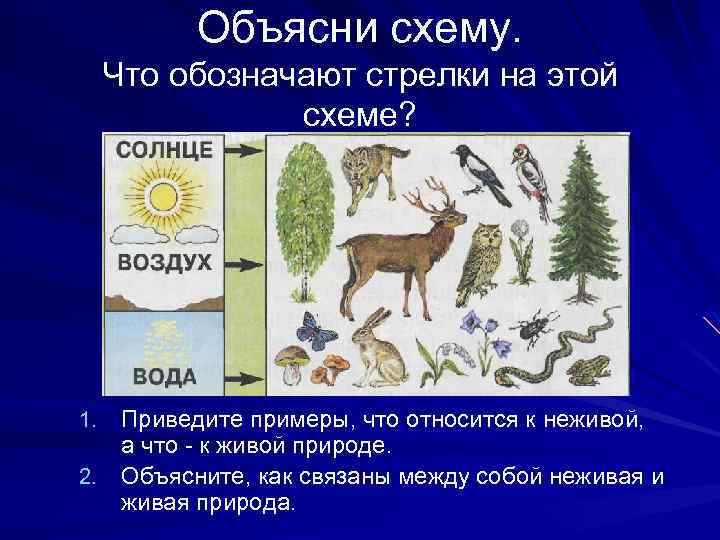 Объясни схему.

Что обозначают стрелки на этой схеме?

СОЛНЦЕ

ВОЗДУХ

ВОДА

1. Приведите примеры, что относится к неживой, а что - к живой природе.
2. Объясните, как связаны между собой неживая и живая природа.